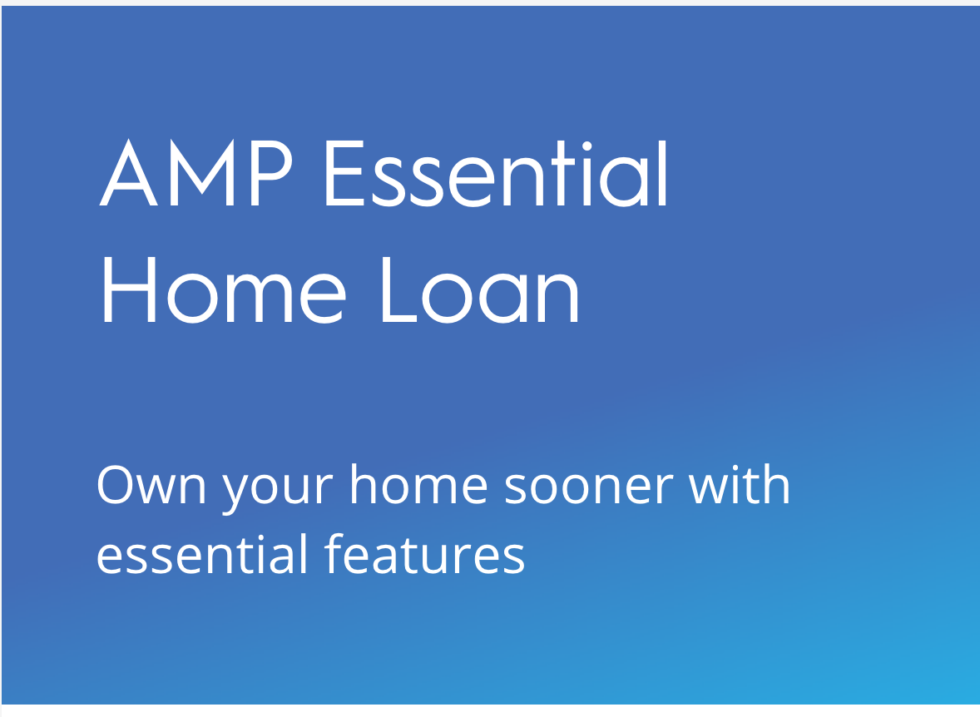 AMP Essential Home Loan

Own your home sooner with essential features